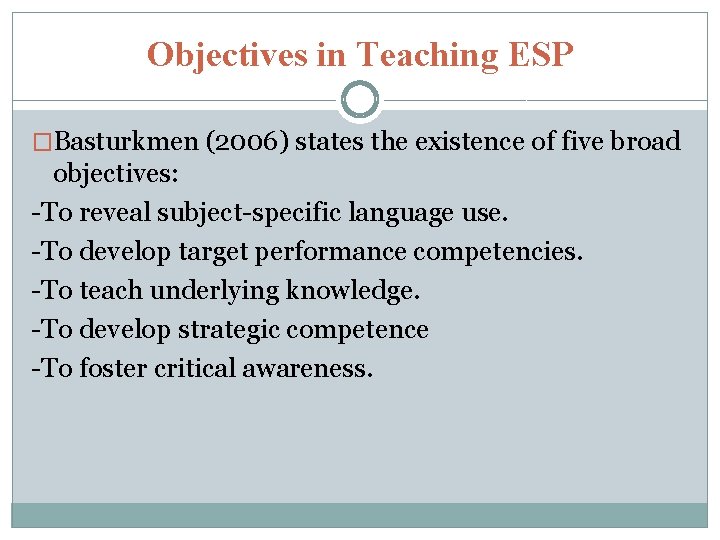 Objectives in Teaching ESP

□Basturkmen (2006) states the existence of five broad objectives:

-To reveal subject-specific language use.

-To develop target performance competencies.

-To teach underlying knowledge.

-To develop strategic competence

-To foster critical awareness.